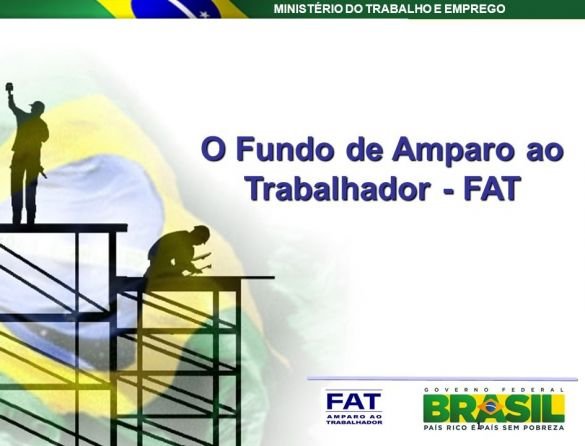 MINISTÉRIO DO TRABALHO E EMPREGO

O Fundo de Amparo ao Trabalhador - FAT

FAT
AMPARO AO TRABALHADOR

GOVERNO FEDERAL
BRASIL
PAÍS RICO É PAÍS SEM POBREZA